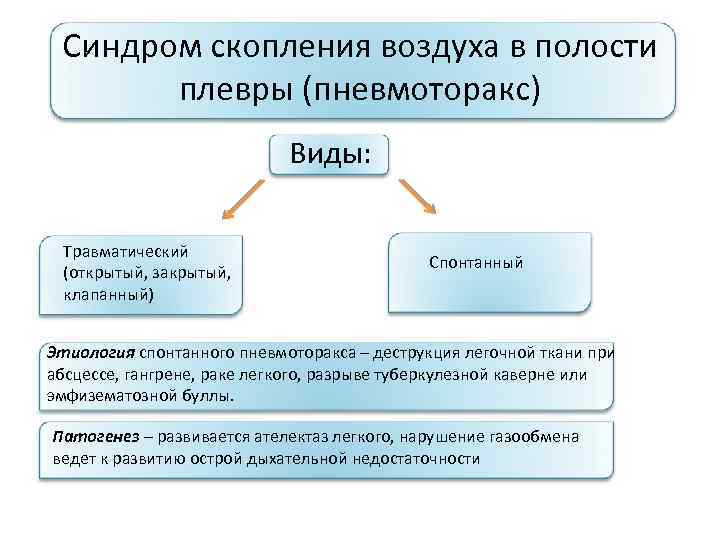 Синдром скопления воздуха в полости плевры (пневмоторакс)

Виды:

Травматический (открытый, закрытый, клапанный)

Спонтанный

Этиология спонтанного пневмоторакса – деструкция легочной ткани при абсцессе, гангрене, раке легкого, разрыве туберкулезной каверне или эмфизематозной буллы.

Патогенез – развивается ателектаз легкого, нарушение газообмена ведет к развитию острой дыхательной недостаточности